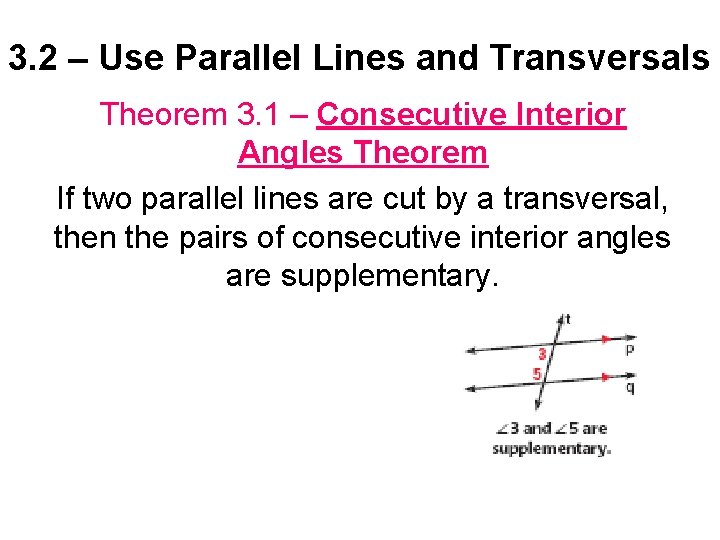 3.2 – Use Parallel Lines and Transversals

Theorem 3.1 – Consecutive Interior Angles Theorem

If two parallel lines are cut by a transversal, then the pairs of consecutive interior angles are supplementary.

t
3
p
5
q

$\angle 3$ and $\angle 5$ are supplementary.